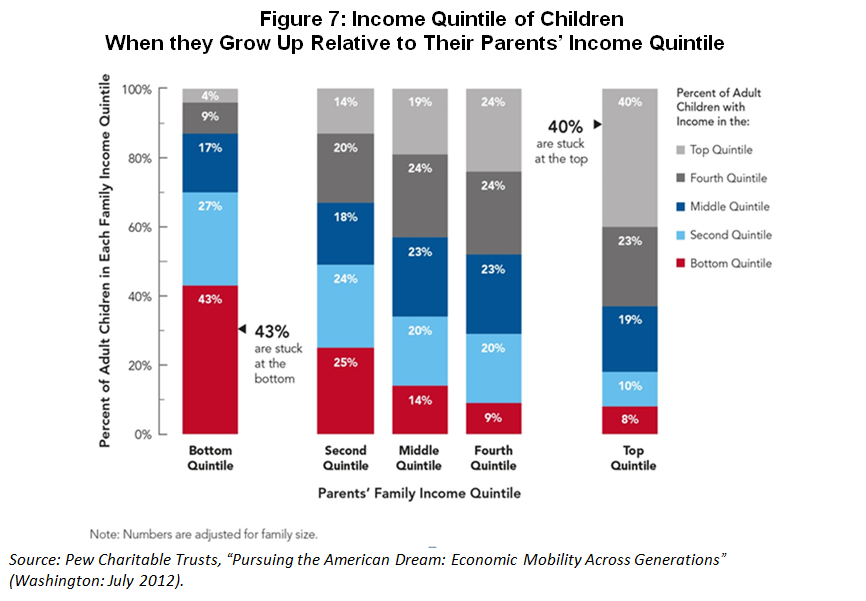 Figure 7: Income Quintile of Children When they Grow Up Relative to Their Parents' Income Quintile

Percent of Adult Children in Each Family Income Quintile

100%
80%
60%
40%
20%
0%

4%
9%
17%
27%
43%

43% are stuck at the bottom

14%
20%
18%
24%
25%

19%
24%
23%
20%
14%

24%
24%
23%
20%
9%

40% are stuck at the top

40%
23%
19%
10%
8%

Bottom Quintile
Second Quintile
Middle Quintile
Fourth Quintile
Top Quintile

Parents' Family Income Quintile

Percent of Adult Children with Income in the:
Top Quintile
Fourth Quintile
Middle Quintile
Second Quintile
Bottom Quintile

Note: Numbers are adjusted for family size.

Source: Pew Charitable Trusts, "Pursuing the American Dream: Economic Mobility Across Generations" (Washington: July 2012).